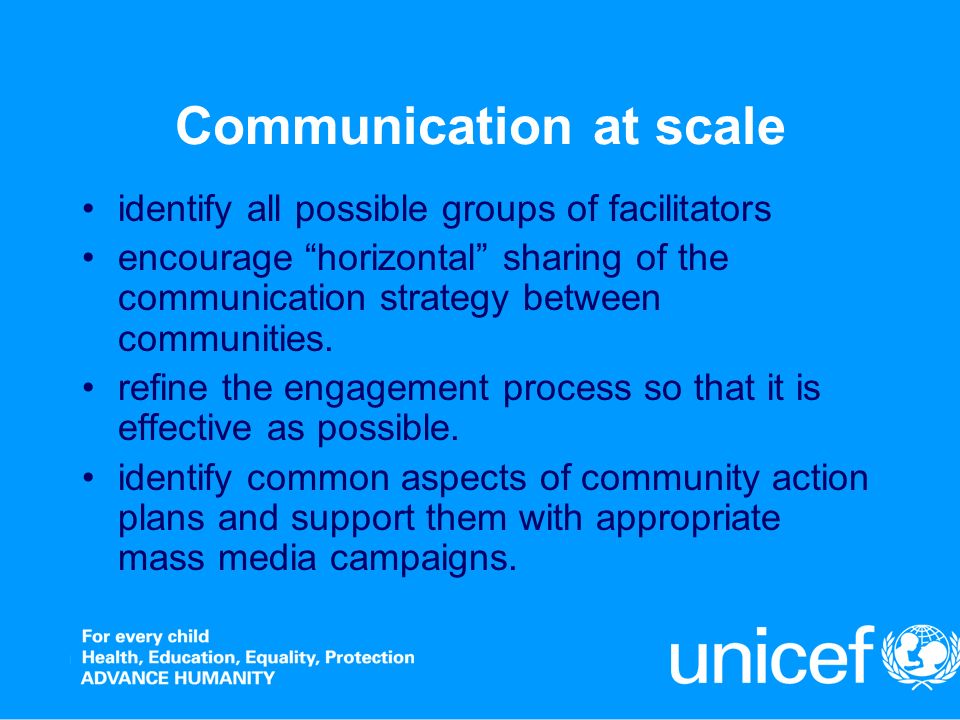 Communication at scale

• identify all possible groups of facilitators
• encourage “horizontal” sharing of the communication strategy between communities.
• refine the engagement process so that it is effective as possible.
• identify common aspects of community action plans and support them with appropriate mass media campaigns.

For every child
Health, Education, Equality, Protection
ADVANCE HUMANITY

unicef